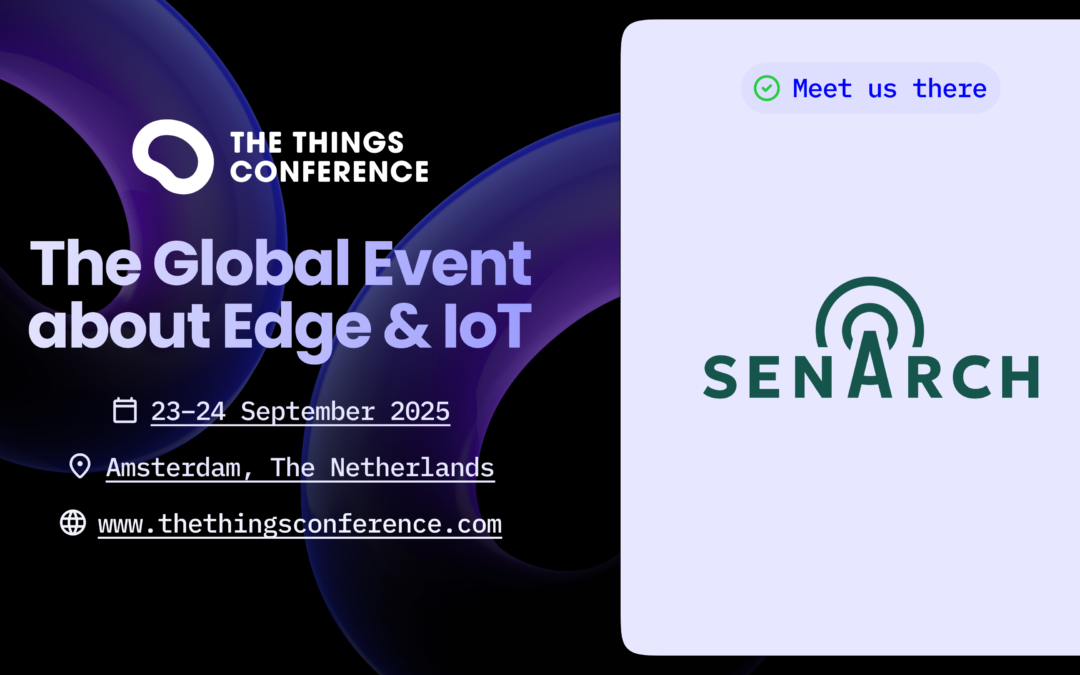 THE THINGS CONFERENCE

The Global Event about Edge & IoT

23–24 September 2025

Amsterdam, The Netherlands

www.thethingsconference.com

Meet us there

SENARCH